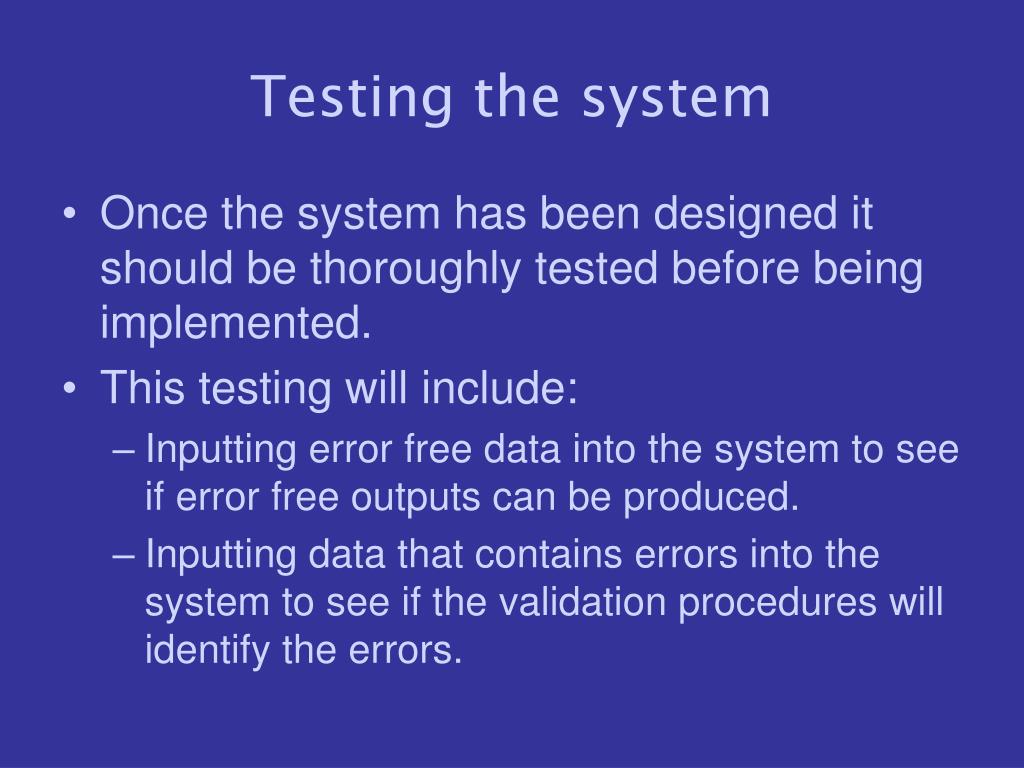 Testing the system

• Once the system has been designed it should be thoroughly tested before being implemented.
• This testing will include:
– Inputting error free data into the system to see if error free outputs can be produced.
– Inputting data that contains errors into the system to see if the validation procedures will identify the errors.